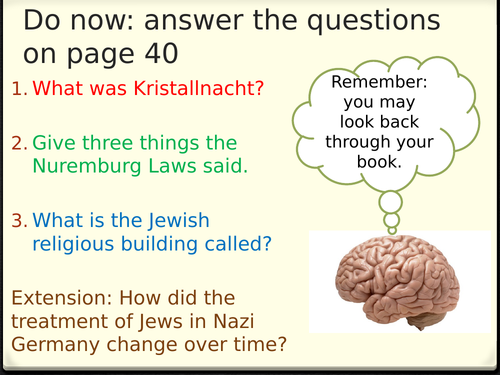 Do now: answer the questions on page 40

1. What was Kristallnacht?

2. Give three things the Nuremburg Laws said.

3. What is the Jewish religious building called?

Extension: How did the treatment of Jews in Nazi Germany change over time?

Remember: you may look back through your book.